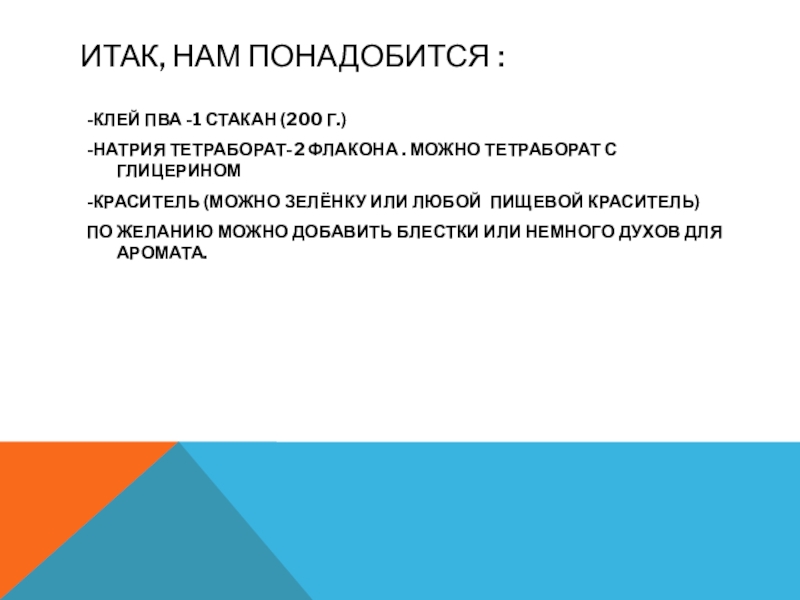 ИТАК, НАМ ПОНАДОБИТСЯ :

-КЛЕЙ ПВА -1 СТАКАН (200 Г.)

-НАТРИЯ ТЕТРАБОРАТ- 2 ФЛАКОНА . МОЖНО ТЕТРАБОРАТ С ГЛИЦЕРИНОМ

-КРАСИТЕЛЬ (МОЖНО ЗЕЛЁНКУ ИЛИ ЛЮБОЙ ПИЩЕВОЙ КРАСИТЕЛЬ)

ПО ЖЕЛАНИЮ МОЖНО ДОБАВИТЬ БЛЕСТКИ ИЛИ НЕМНОГО ДУХОВ ДЛЯ АРОМАТА.